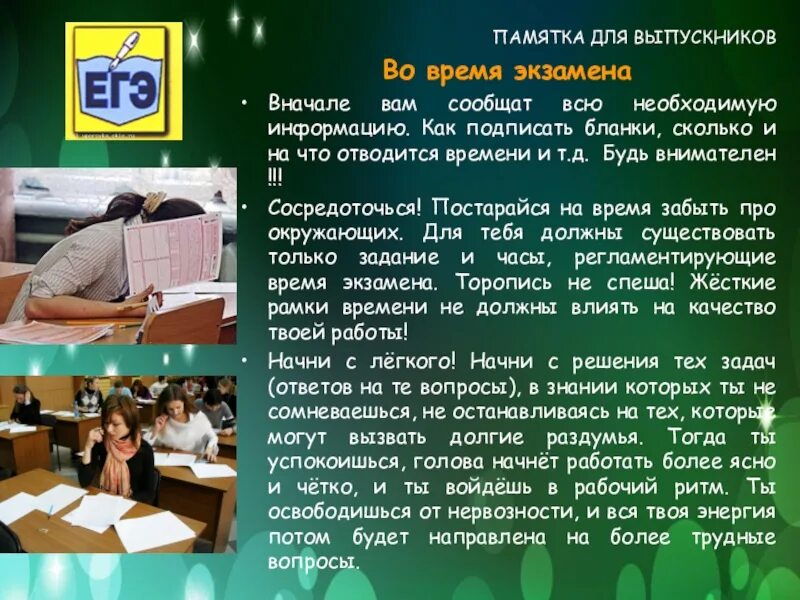 ЕГЭ

ПАМЯТКА ДЛЯ ВЫПУСКНИКОВ

Во время экзамена

• Вначале вам сообщат всю необходимую информацию. Как подписать бланки, сколько и на что отводится времени и т.д. Будь внимателен !!!

• Сосредоточься! Постарайся на время забыть про окружающих. Для тебя должны существовать только задание и часы, регламентирующие время экзамена. Торопись не спеша! Жёсткие рамки времени не должны влиять на качество твоей работы!

• Начни с лёгкого! Начни с решения тех задач (ответов на те вопросы), в знании которых ты не сомневаешься, не останавливаясь на тех, которые могут вызвать долгие раздумья. Тогда ты успокоишься, голова начнёт работать более ясно и чётко, и ты войдёшь в рабочий ритм. Ты освободишься от нервозности, и вся твоя энергия потом будет направлена на более трудные вопросы.